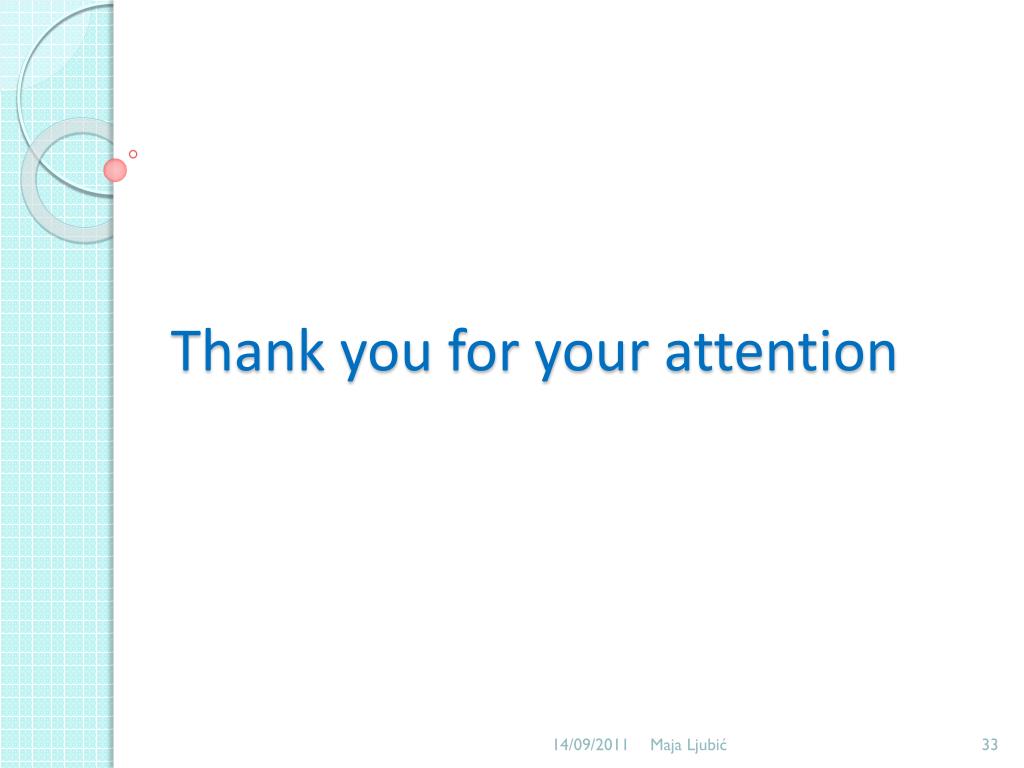 Thank you for your attention

14/09/2011 Maja Ljubić 33